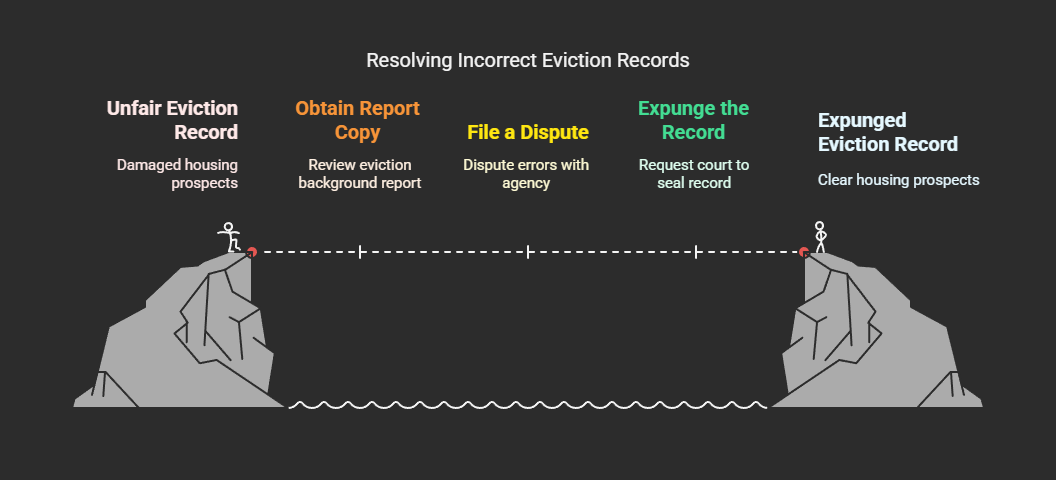 Resolving Incorrect Eviction Records

Unfair Eviction Record

Damaged housing prospects

Obtain Report Copy

Review eviction background report

File a Dispute

Dispute errors with agency

Expunge the Record

Request court to seal record

Expunged Eviction Record

Clear housing prospects